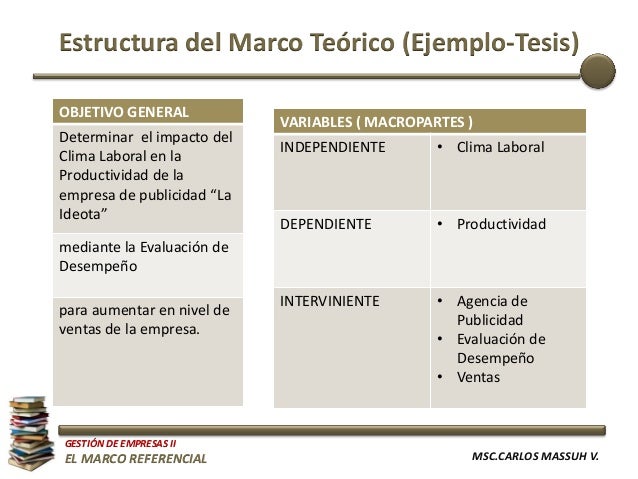 Estructura del Marco Teórico (Ejemplo-Tesis)

| OBJETIVO GENERAL |
|---|
| Determinar el impacto del Clima Laboral en la Productividad de la empresa de publicidad “La Ideota” |
| mediante la Evaluación de Desempeño |
| para aumentar en nivel de ventas de la empresa. |

| VARIABLES ( MACROPARTES ) | |
|---|---|
| INDEPENDIENTE | • Clima Laboral |
| DEPENDIENTE | • Productividad |
| INTERVINIENTE | • Agencia de Publicidad • Evaluación de Desempeño • Ventas |

GESTIÓN DE EMPRESAS II
EL MARCO REFERENCIAL

MSC.CARLOS MASSUH V.